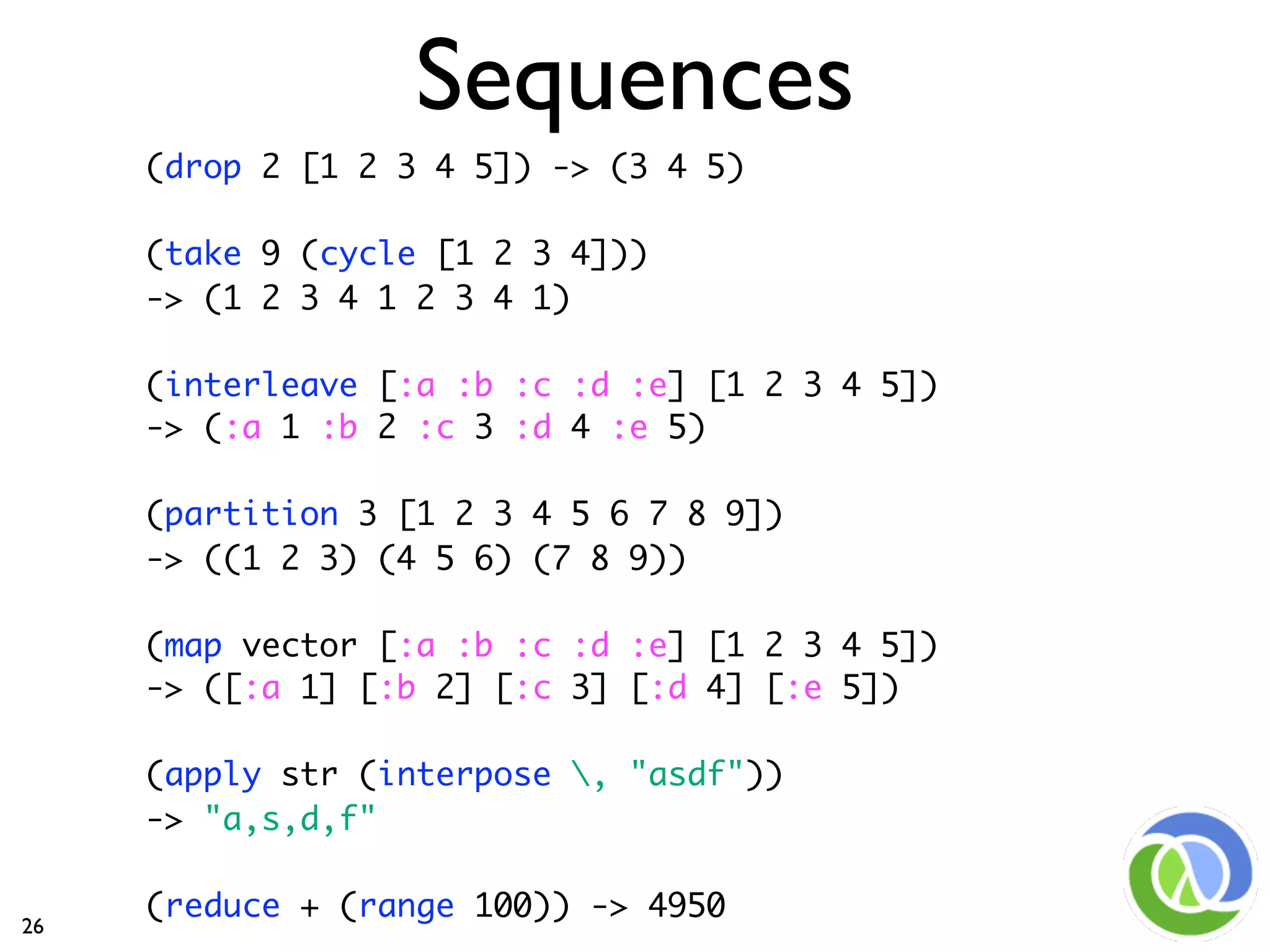 Sequences

(drop 2 [1 2 3 4 5]) -> (3 4 5)

(take 9 (cycle [1 2 3 4]))
-> (1 2 3 4 1 2 3 4 1)

(interleave [:a :b :c :d :e] [1 2 3 4 5])
-> (:a 1 :b 2 :c 3 :d 4 :e 5)

(partition 3 [1 2 3 4 5 6 7 8 9])
-> ((1 2 3) (4 5 6) (7 8 9))

(map vector [:a :b :c :d :e] [1 2 3 4 5])
-> ([:a 1] [:b 2] [:c 3] [:d 4] [:e 5])

(apply str (interpose \, "asdf"))
-> "a,s,d,f"

(reduce + (range 100)) -> 4950

26